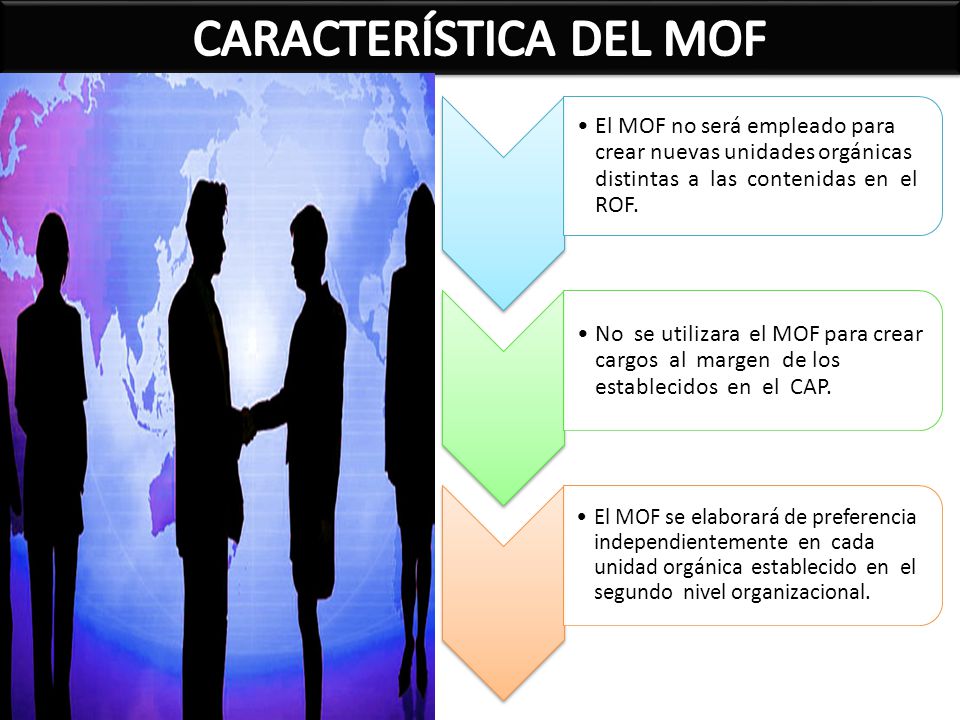 CARACTERÍSTICA DEL MOF

• El MOF no será empleado para crear nuevas unidades orgánicas distintas a las contenidas en el ROF.

• No se utilizara el MOF para crear cargos al margen de los establecidos en el CAP.

• El MOF se elaborará de preferencia independientemente en cada unidad orgánica establecido en el segundo nivel organizacional.